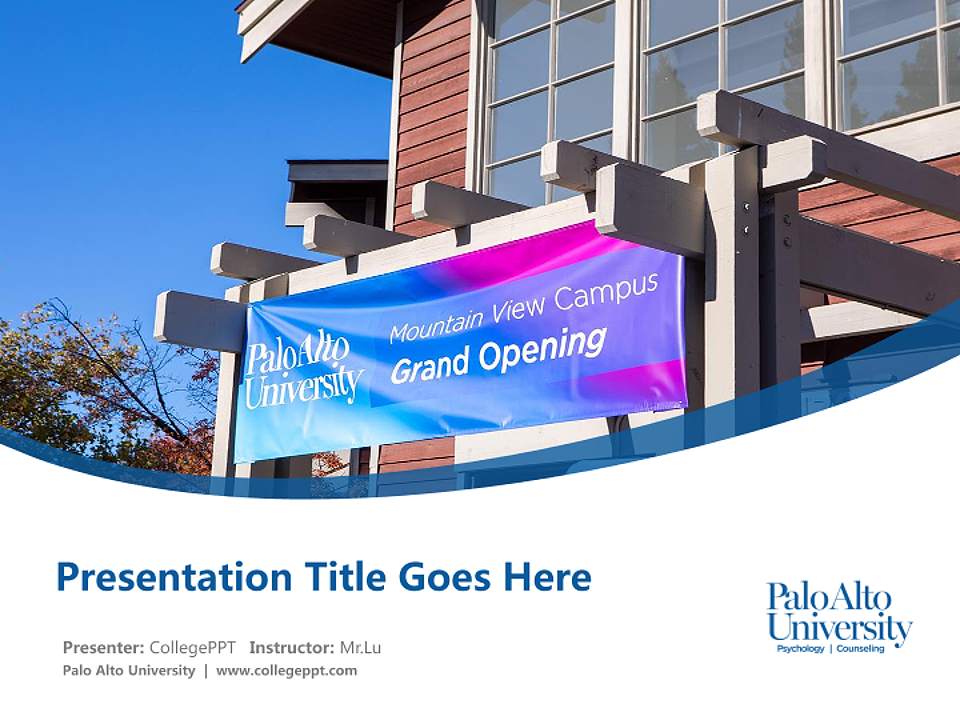 Palo Alto University

Mountain View Campus

Grand Opening

Presentation Title Goes Here

Presenter: CollegePPT Instructor: Mr.Lu

Palo Alto University | www.collegeppt.com

Palo Alto University

Psychology | Counseling